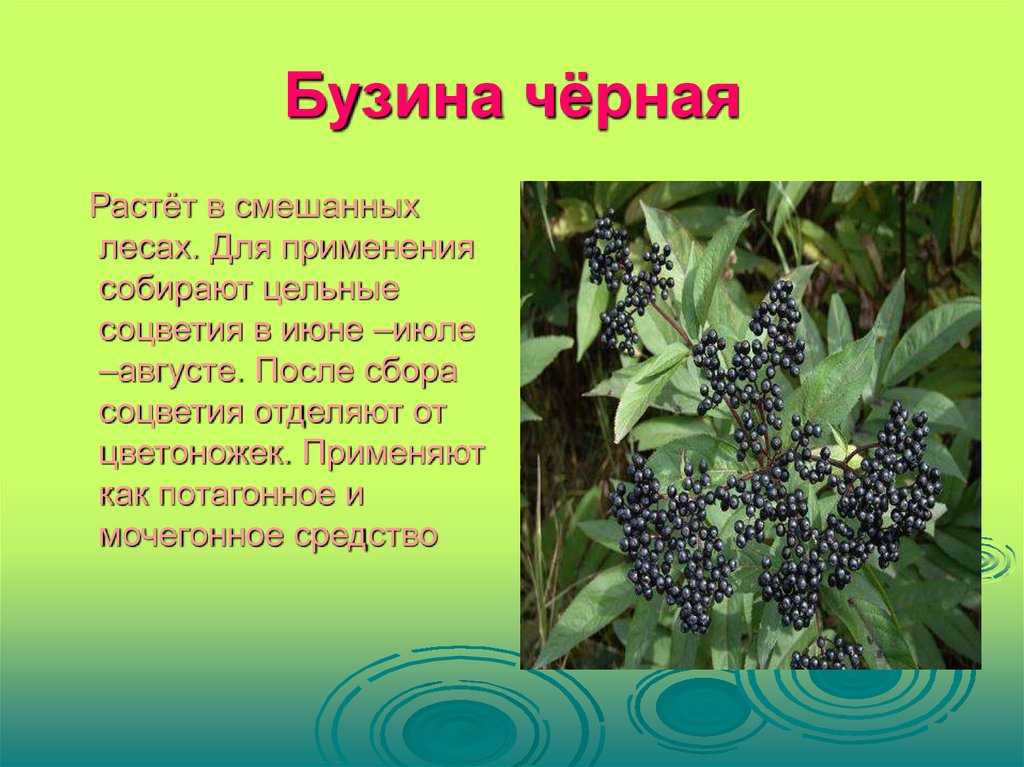 Бузина чёрная

Растёт в смешанных лесах. Для применения собирают цельные соцветия в июне –июле –августе. После сбора соцветия отделяют от цветоножек. Применяют как потагонное и мочегонное средство